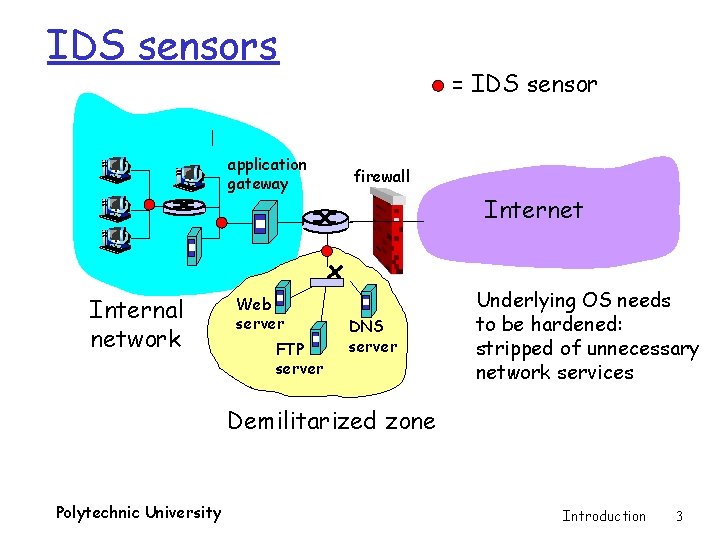 IDS sensors

= IDS sensor

application gateway

firewall

Internet

Internal network

Web server

FTP server

DNS server

Underlying OS needs to be hardened: stripped of unnecessary network services

Demilitarized zone

Polytechnic University

Introduction 3